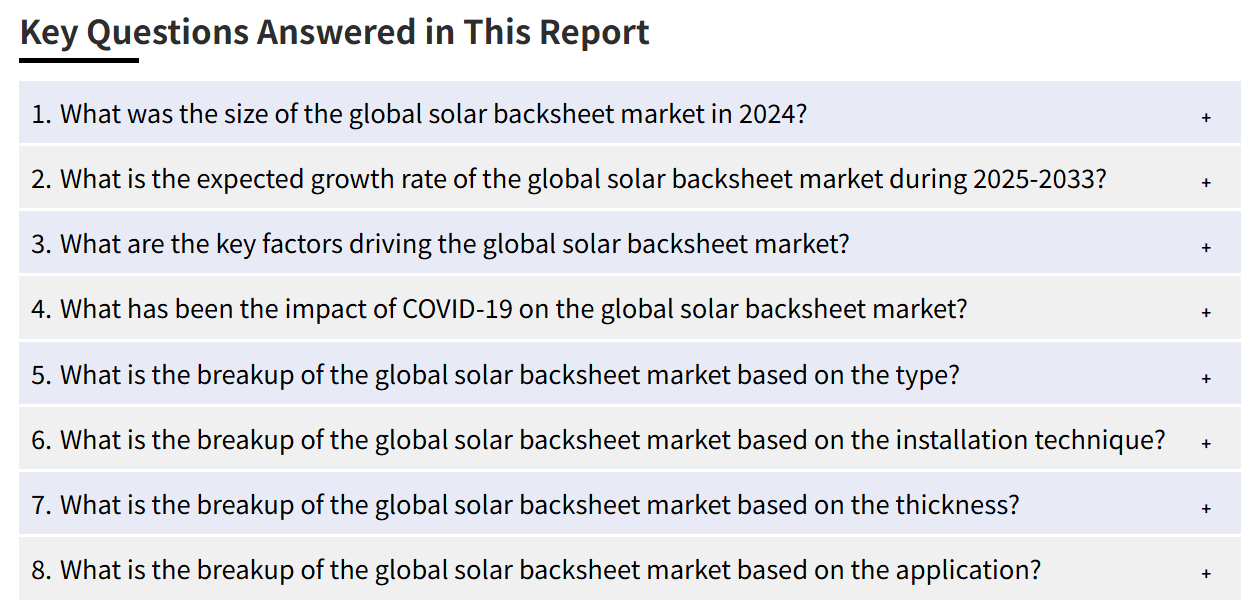 Key Questions Answered in This Report

1. What was the size of the global solar backsheet market in 2024? +

2. What is the expected growth rate of the global solar backsheet market during 2025-2033? +

3. What are the key factors driving the global solar backsheet market? +

4. What has been the impact of COVID-19 on the global solar backsheet market? +

5. What is the breakup of the global solar backsheet market based on the type? +

6. What is the breakup of the global solar backsheet market based on the installation technique? +

7. What is the breakup of the global solar backsheet market based on the thickness? +

8. What is the breakup of the global solar backsheet market based on the application? +